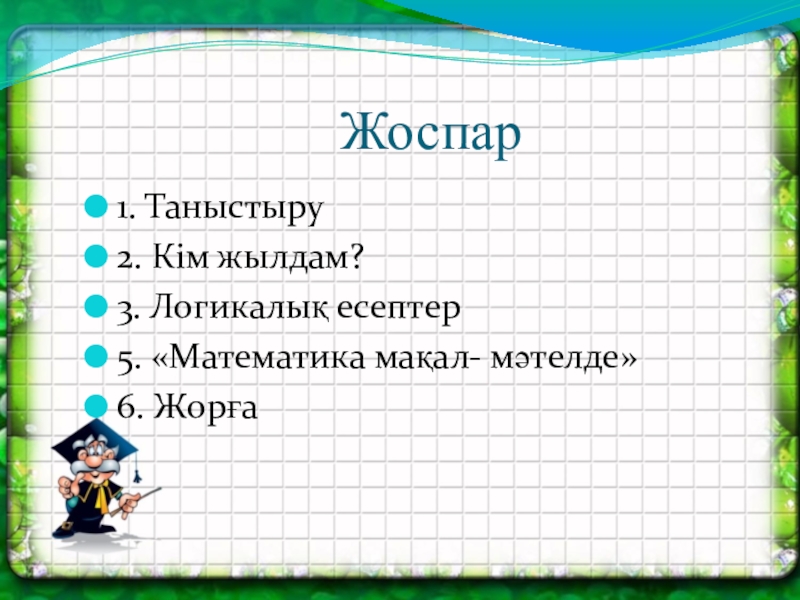 Жоспар

1. Таныстыру
2. Кім жылдам?
3. Логикалық есептер
5. «Математика мақал- мәтелде»
6. Жорға